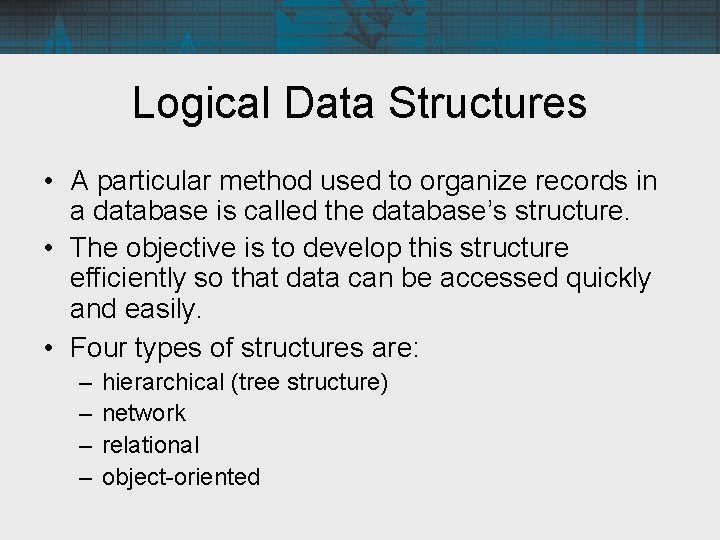 Logical Data Structures

• A particular method used to organize records in a database is called the database's structure.

• The objective is to develop this structure efficiently so that data can be accessed quickly and easily.

• Four types of structures are:
– hierarchical (tree structure)
– network
– relational
– object-oriented